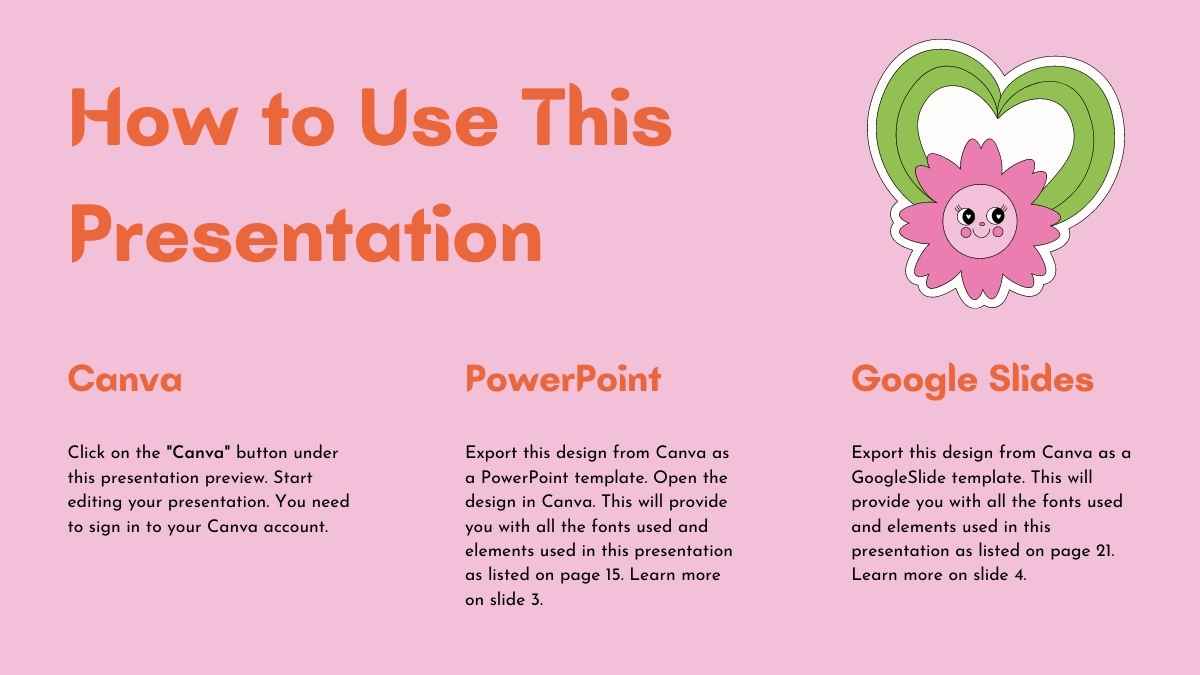 How to Use This Presentation

Canva

Click on the "Canva" button under this presentation preview. Start editing your presentation. You need to sign in to your Canva account.

PowerPoint

Export this design from Canva as a PowerPoint template. Open the design in Canva. This will provide you with all the fonts used and elements used in this presentation as listed on page 15. Learn more on slide 3.

Google Slides

Export this design from Canva as a GoogleSlide template. This will provide you with all the fonts used and elements used in this presentation as listed on page 21. Learn more on slide 4.